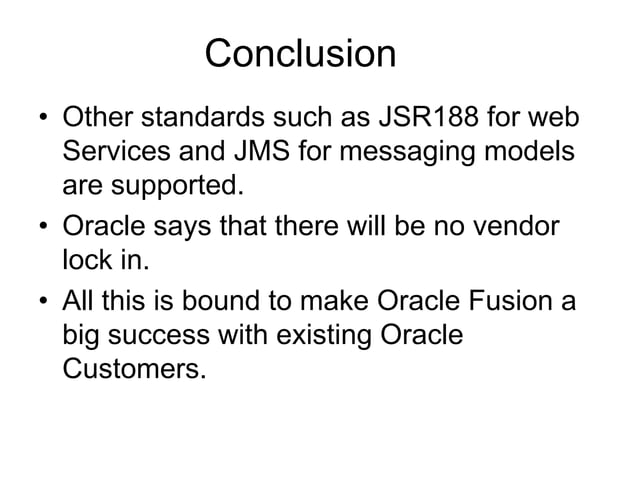 Conclusion

• Other standards such as JSR188 for web Services and JMS for messaging models are supported.

• Oracle says that there will be no vendor lock in.

• All this is bound to make Oracle Fusion a big success with existing Oracle Customers.